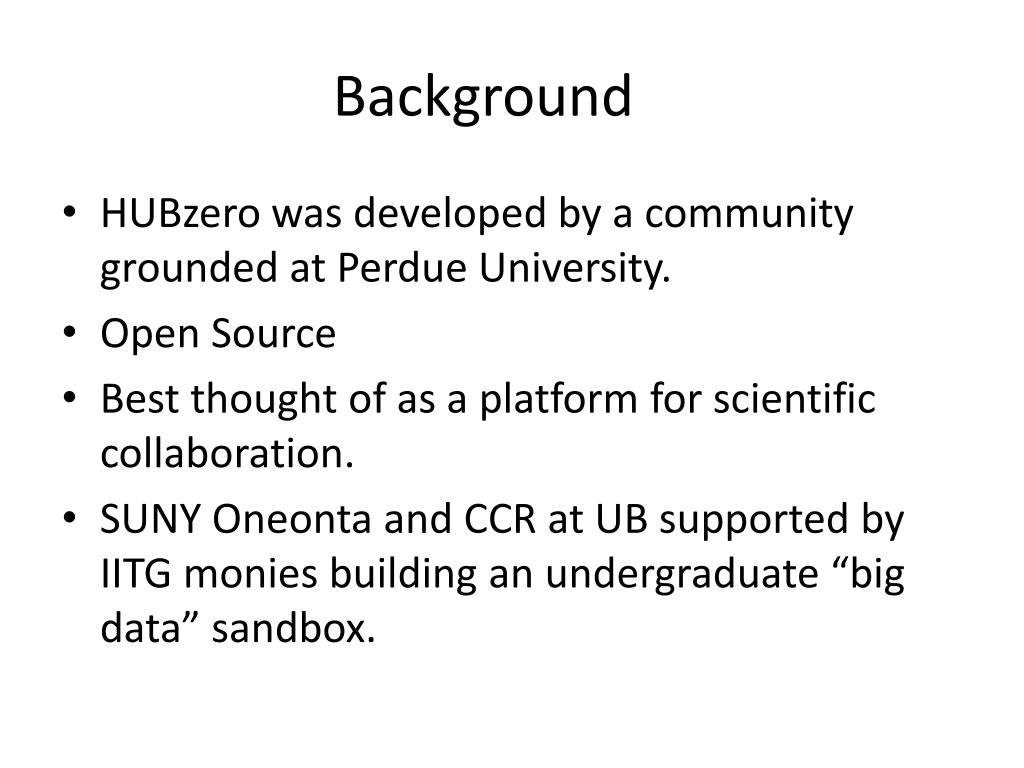 Background

• HUBzero was developed by a community grounded at Perdue University.
• Open Source
• Best thought of as a platform for scientific collaboration.
• SUNY Oneonta and CCR at UB supported by IITG monies building an undergraduate “big data” sandbox.